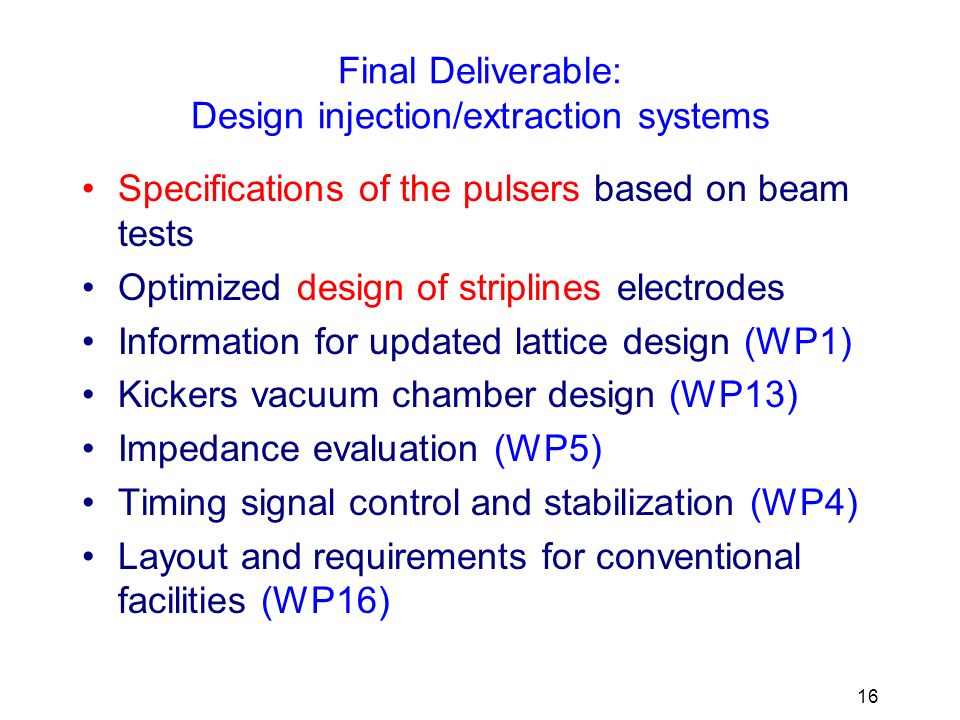 Final Deliverable:
Design injection/extraction systems

• Specifications of the pulsers based on beam tests
• Optimized design of striplines electrodes
• Information for updated lattice design (WP1)
• Kickers vacuum chamber design (WP13)
• Impedance evaluation (WP5)
• Timing signal control and stabilization (WP4)
• Layout and requirements for conventional facilities (WP16)

16